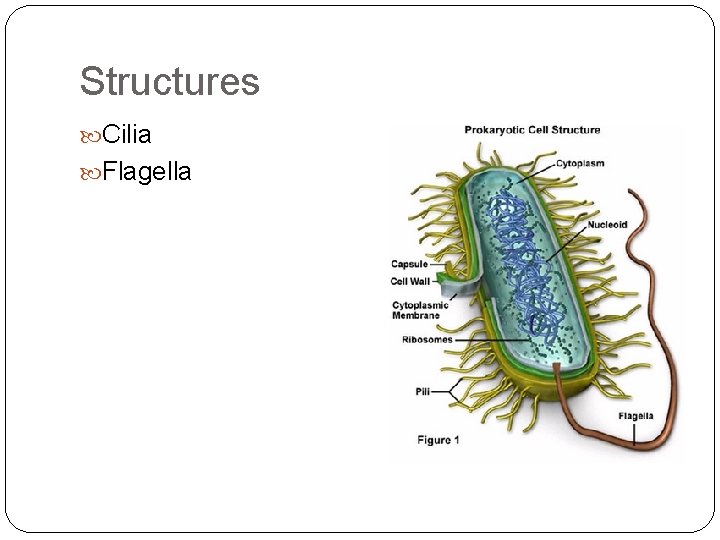 Structures

Cilia

Flagella

Prokaryotic Cell Structure

Cytoplasm

Nucleoid

Capsule

Cell Wall

Cytoplasmic Membrane

Ribosomes

Pili

Flagella

Figure 1